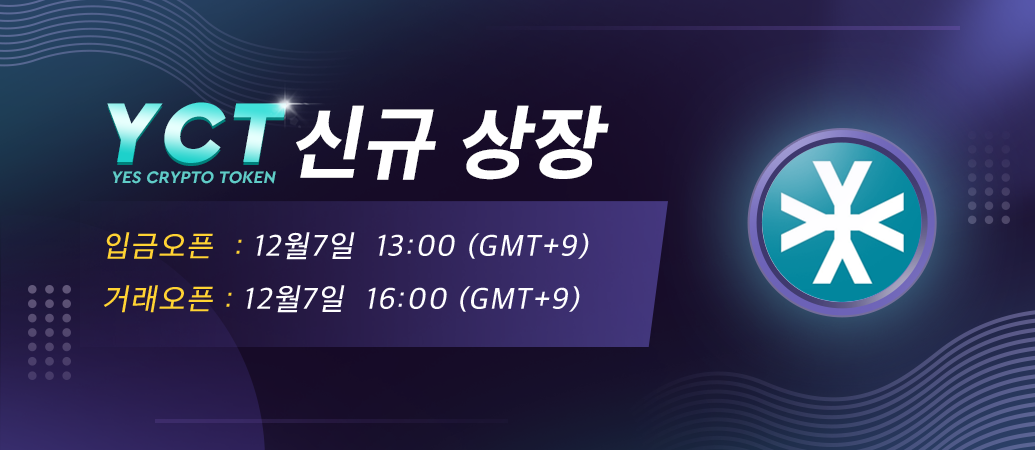 YCT 신규 상장
YES CRYPTO TOKEN

입금오픈 : 12월7일 13:00 (GMT+9)
거래오픈 : 12월7일 16:00 (GMT+9)